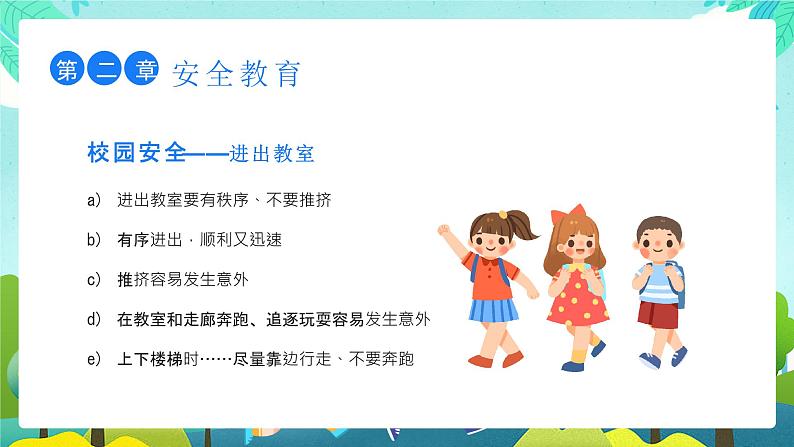 第二章 安全教育

校园安全——进出教室

a) 进出教室要有秩序、不要推挤

b) 有序进出，顺利又迅速

c) 推挤容易发生意外

d) 在教室和走廊奔跑、追逐玩耍容易发生意外

e) 上下楼梯时……尽量靠边行走、不要奔跑